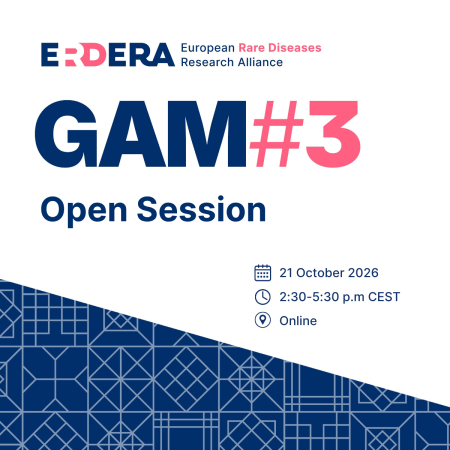 ERDERA European Rare Diseases Research Alliance

GAM#3

Open Session

21 October 2026

2:30-5:30 p.m CEST

Online